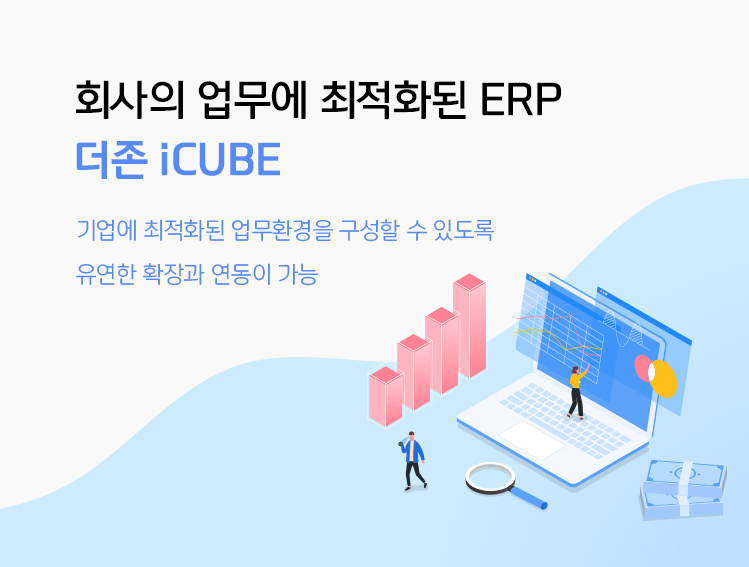 회사의 업무에 최적화된 ERP
더존 iCUBE

기업에 최적화된 업무환경을 구성할 수 있도록
유연한 확장과 연동이 가능